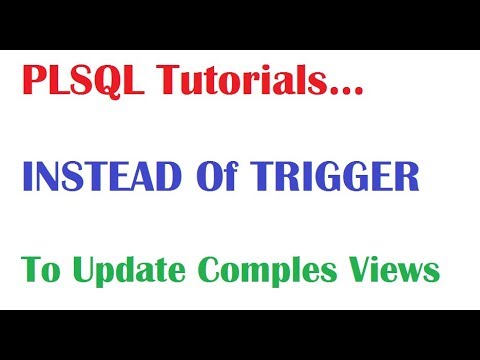 PLSQL Tutorials...

INSTEAD Of TRIGGER

To Update Comples Views